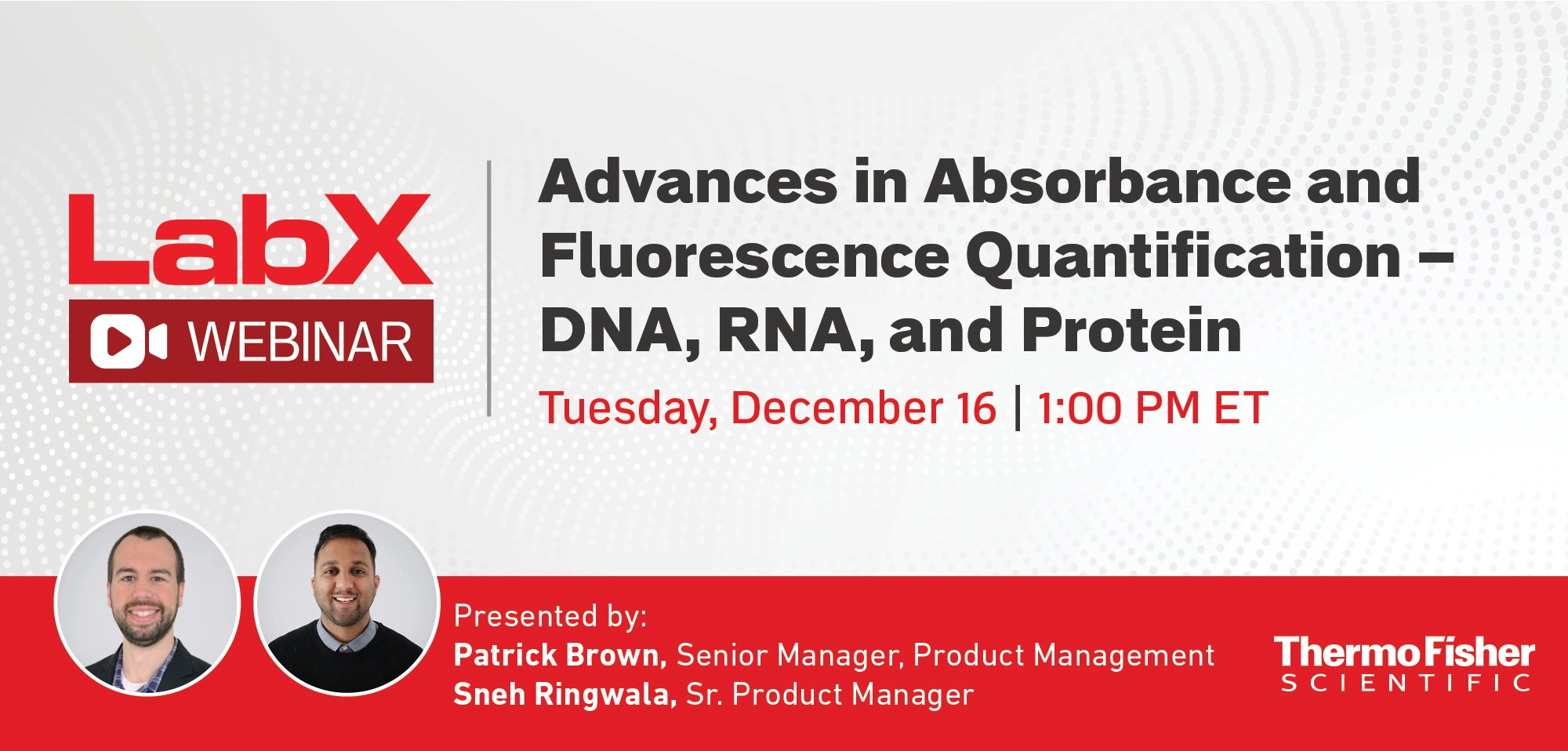 LabX
WEBINAR

Advances in Absorbance and Fluorescence Quantification – DNA, RNA, and Protein

Tuesday, December 16 | 1:00 PM ET

Presented by:
Patrick Brown, Senior Manager, Product Management
Sneh Ringwala, Sr. Product Manager

ThermoFisher
SCIENTIFIC